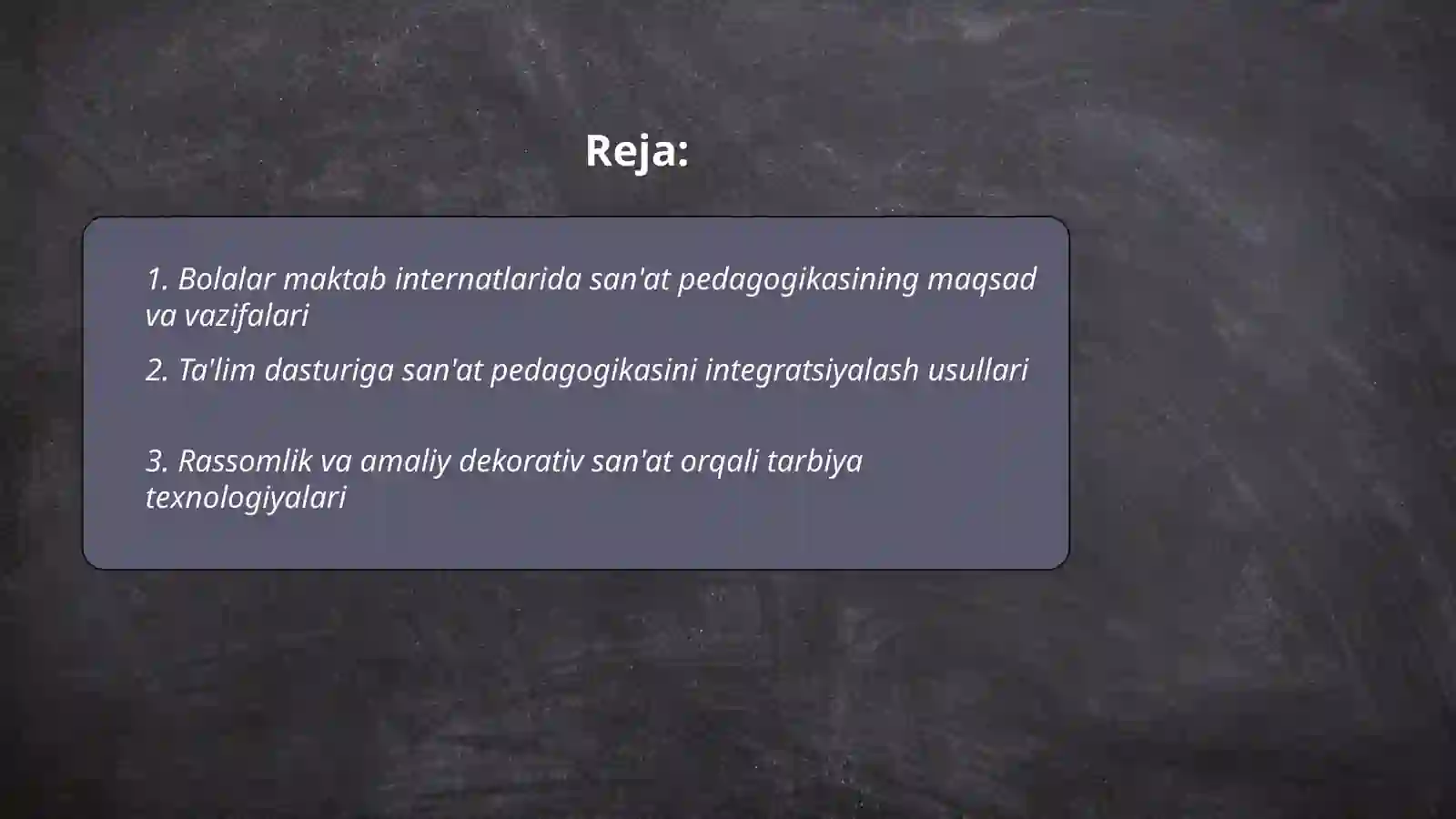 Reja:

1. Bolalar maktab internatlarida san'at pedagogikasining maqsad va vazifalari

2. Ta'lim dasturiga san'at pedagogikasini integratsiyalash usullari

3. Rassomlik va amaliy dekorativ san'at orqali tarbiya texnologiyalari